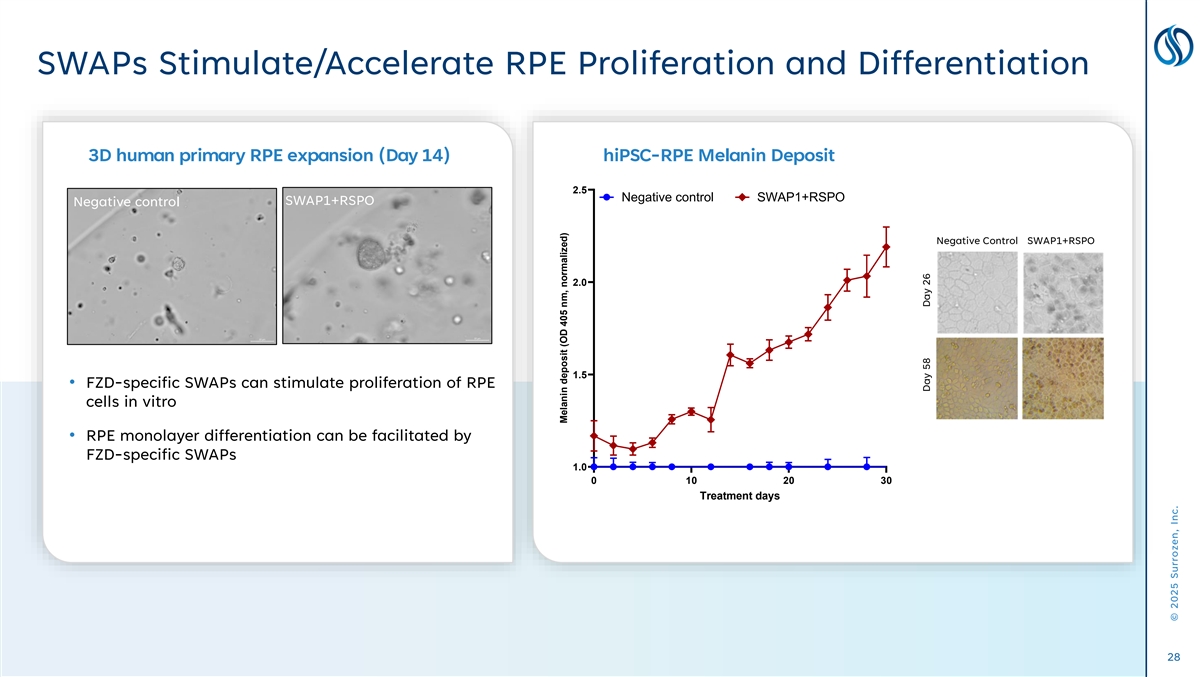 SWAPs Stimulate/Accelerate RPE Proliferation and Differentiation

3D human primary RPE expansion (Day 14)

Negative control

SWAP1+RSPO

• FZD-specific SWAPs can stimulate proliferation of RPE cells in vitro

• RPE monolayer differentiation can be facilitated by FZD-specific SWAPs

hiPSC-RPE Melanin Deposit

Negative control SWAP1+RSPO

Melanin deposit (OD 405 nm, normalized)

2.5
2.0
1.5
1.0

0 10 20 30

Treatment days

Negative Control SWAP1+RSPO

Day 26

Day 58

© 2025 Surrozen, Inc.

28